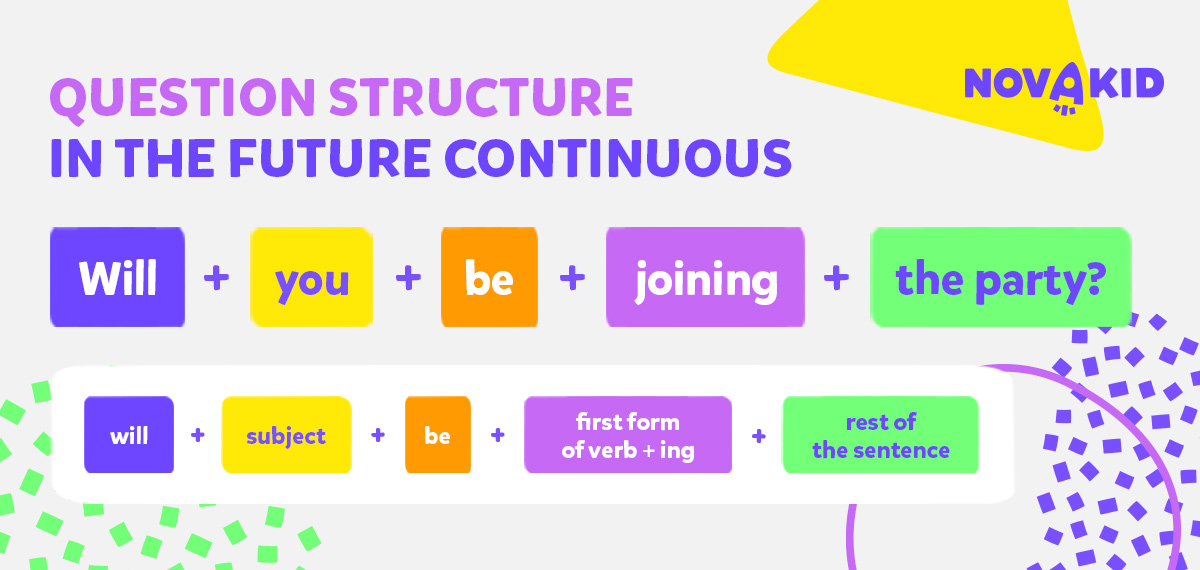 QUESTION STRUCTURE
IN THE FUTURE CONTINUOUS

NOVAKID

Will + you + be + joining + the party?

will + subject + be + first form of verb + ing + rest of the sentence